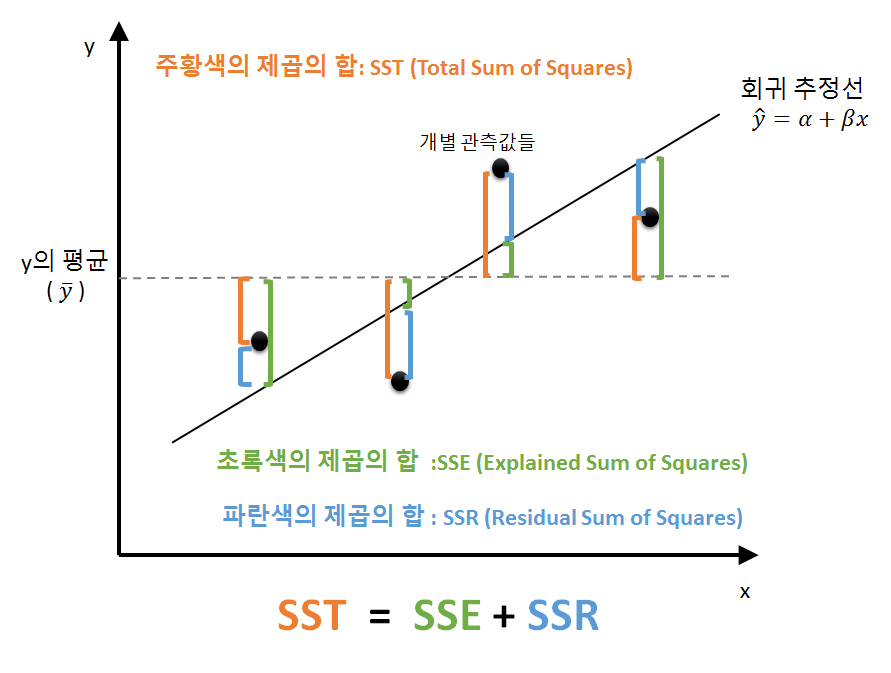 y

주황색의 제곱의 합: SST (Total Sum of Squares)

회귀 추정선
$\hat{y} = \alpha + \beta x$

개별 관측값들

y의 평균
( $\bar{y}$ )

초록색의 제곱의 합 :SSE (Explained Sum of Squares)

파란색의 제곱의 합 : SSR (Residual Sum of Squares)

x

SST = SSE + SSR